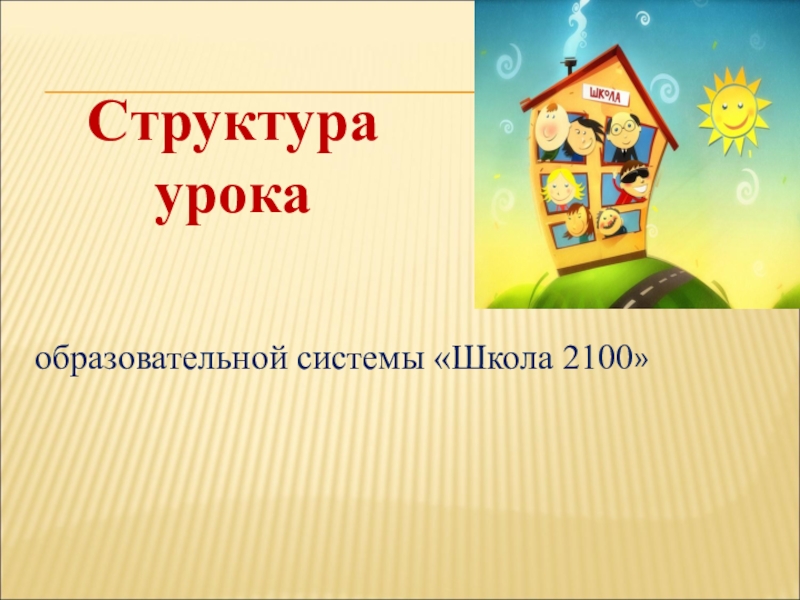 Структура урока

ШКОЛА

образовательной системы «Школа 2100»